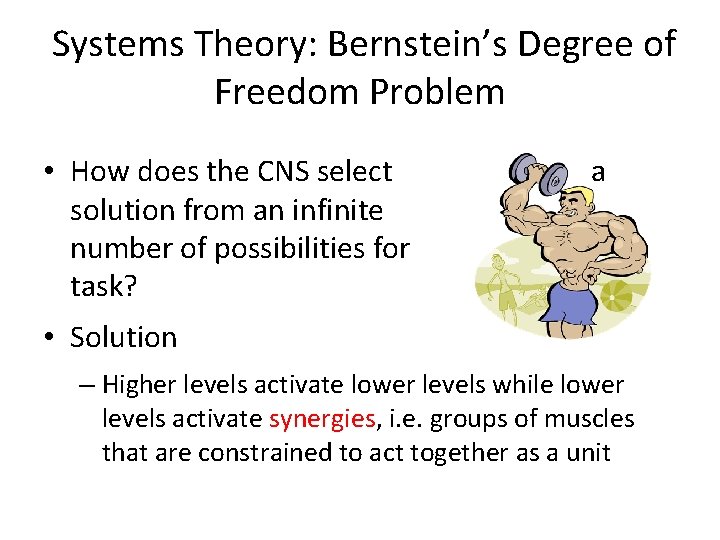 Systems Theory: Bernstein's Degree of Freedom Problem

• How does the CNS select a solution from an infinite number of possibilities for task?

• Solution

– Higher levels activate lower levels while lower levels activate synergies, i.e. groups of muscles that are constrained to act together as a unit